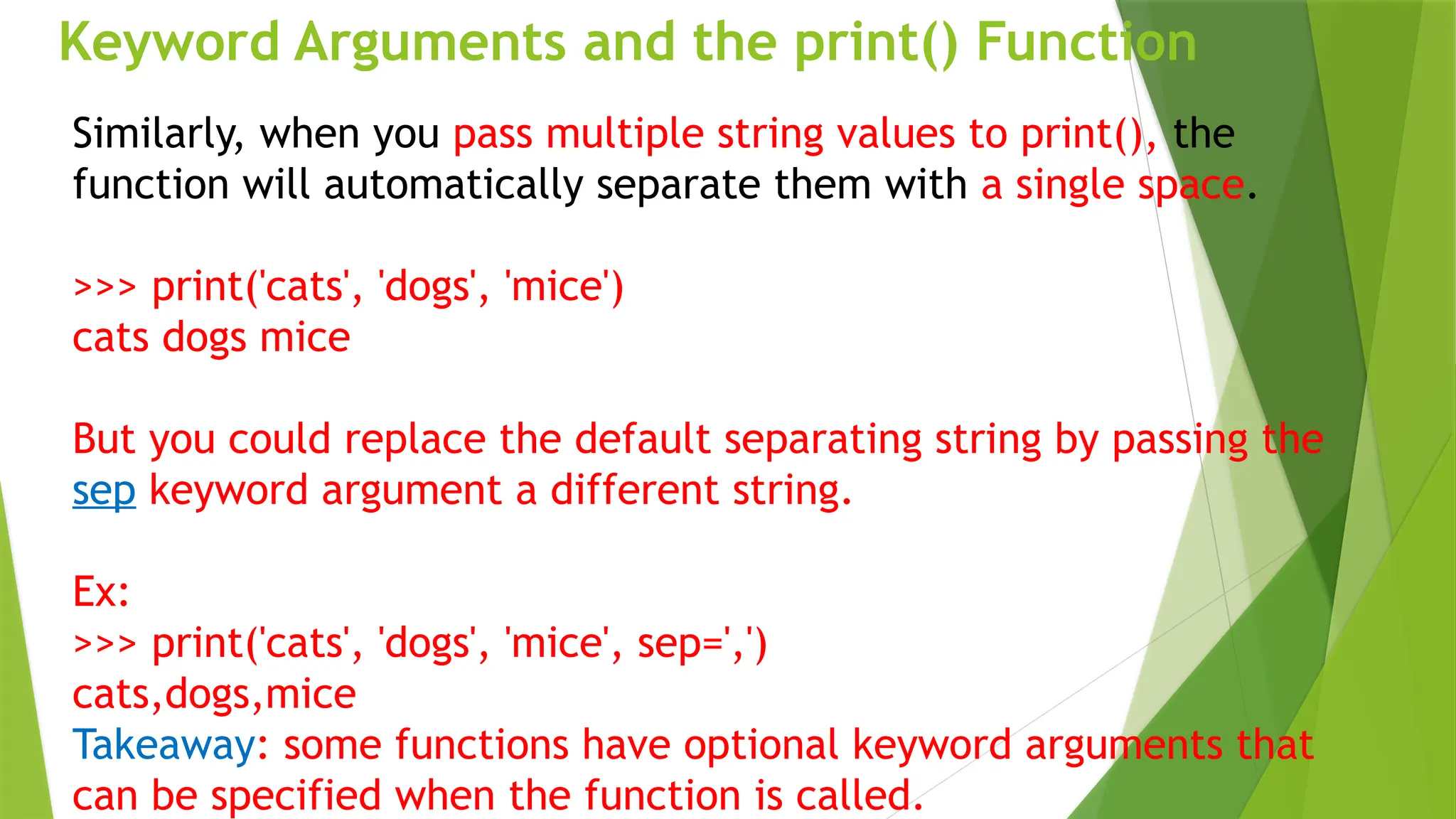 Keyword Arguments and the print() Function

Similarly, when you pass multiple string values to print(), the function will automatically separate them with a single space.

>>> print('cats', 'dogs', 'mice')
cats dogs mice

But you could replace the default separating string by passing the sep keyword argument a different string.

Ex:
>>> print('cats', 'dogs', 'mice', sep=',')
cats,dogs,mice
Takeaway: some functions have optional keyword arguments that can be specified when the function is called.